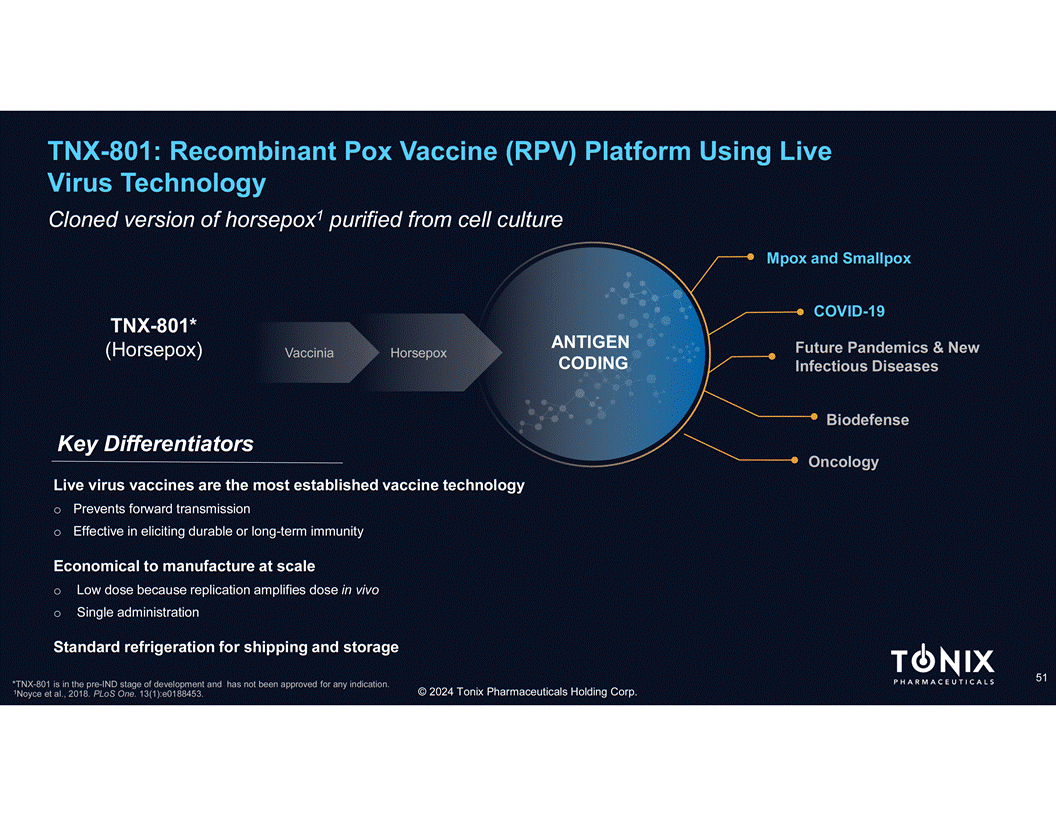 TNX-801: Recombinant Pox Vaccine (RPV) Platform Using Live Virus Technology

Cloned version of horsepox$^1$ purified from cell culture

TNX-801*
(Horsepox)

Vaccinia

Horsepox

ANTIGEN CODING

Mpox and Smallpox

COVID-19

Future Pandemics & New Infectious Diseases

Biodefense

Oncology

Key Differentiators

Live virus vaccines are the most established vaccine technology
o Prevents forward transmission
o Effective in eliciting durable or long-term immunity

Economical to manufacture at scale
o Low dose because replication amplifies dose in vivo
o Single administration

Standard refrigeration for shipping and storage

TONIX
PHARMACEUTICALS

51

*TNX-801 is in the pre-IND stage of development and has not been approved for any indication.
$^1$Noyce et al., 2018. PLoS One. 13(1):e0188453.

© 2024 Tonix Pharmaceuticals Holding Corp.